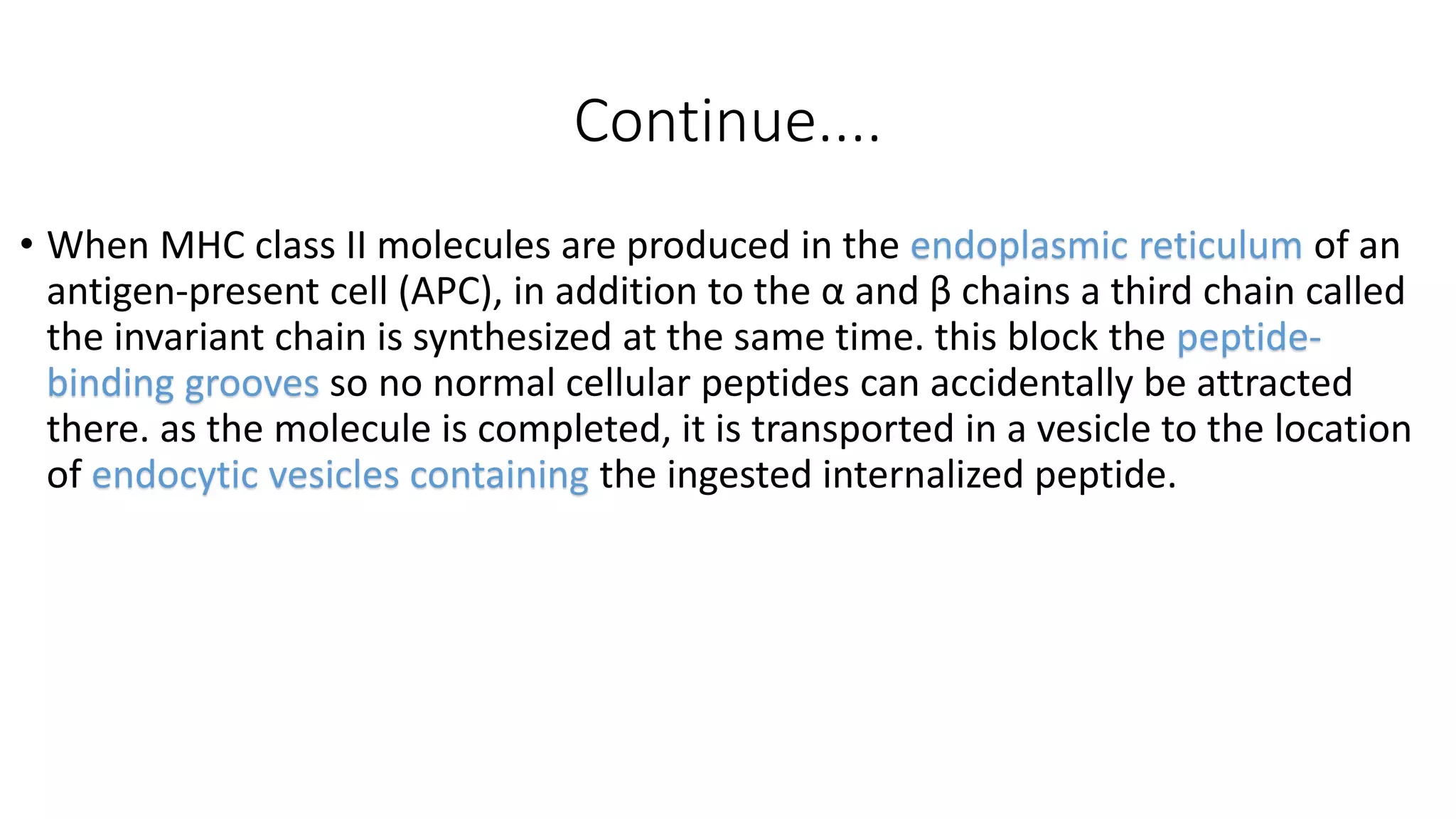 Continue....

• When MHC class II molecules are produced in the endoplasmic reticulum of an antigen-present cell (APC), in addition to the α and β chains a third chain called the invariant chain is synthesized at the same time. this block the peptide-binding grooves so no normal cellular peptides can accidentally be attracted there. as the molecule is completed, it is transported in a vesicle to the location of endocytic vesicles containing the ingested internalized peptide.